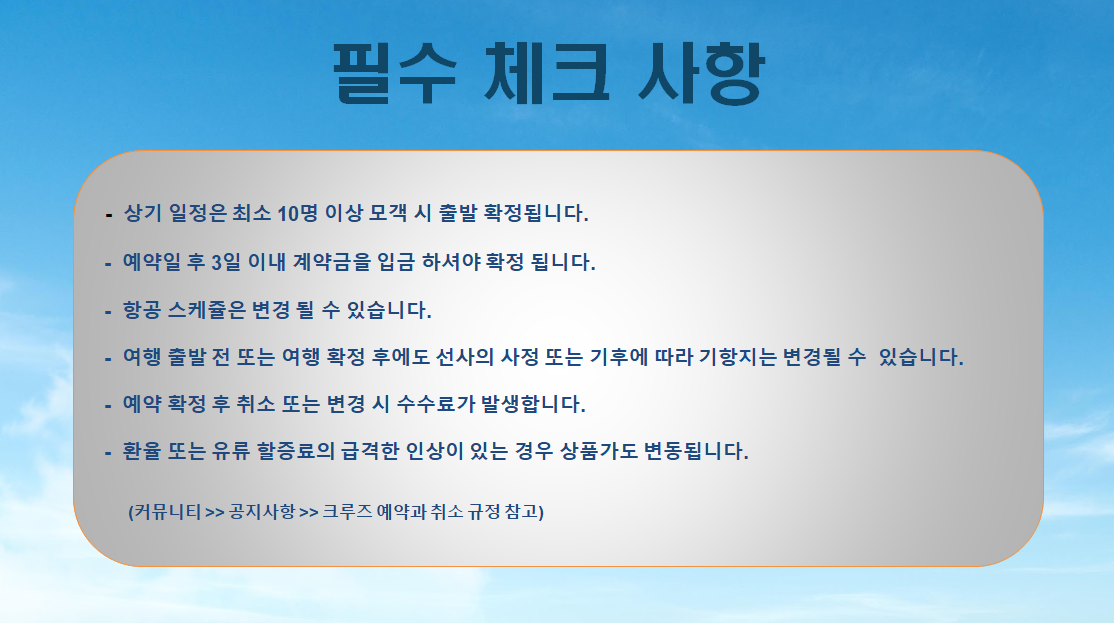 필수 체크 사항

- 상기 일정은 최소 10명 이상 모객 시 출발 확정됩니다.

- 예약일 후 3일 이내 계약금을 입금 하셔야 확정 됩니다.

- 항공 스케쥴은 변경 될 수 있습니다.

- 여행 출발 전 또는 여행 확정 후에도 선사의 사정 또는 기후에 따라 기항지는 변경될 수 있습니다.

- 예약 확정 후 취소 또는 변경 시 수수료가 발생합니다.

- 환율 또는 유류 할증료의 급격한 인상이 있는 경우 상품가도 변동됩니다.

(커뮤니티 >> 공지사항 >> 크루즈 예약과 취소 규정 참고)